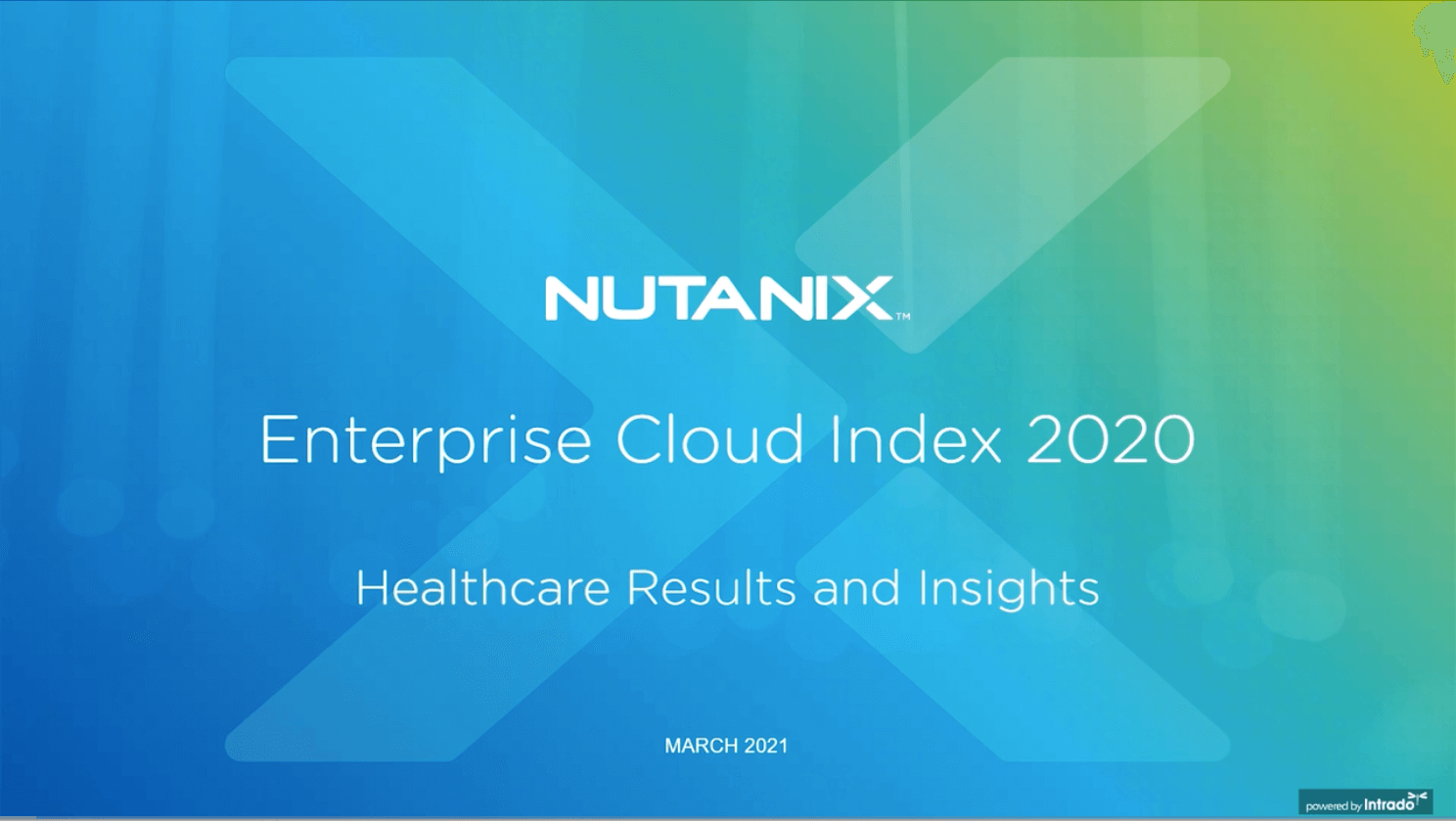 NUTANIX™

Enterprise Cloud Index 2020

Healthcare Results and Insights

MARCH 2021

powered by Intrado